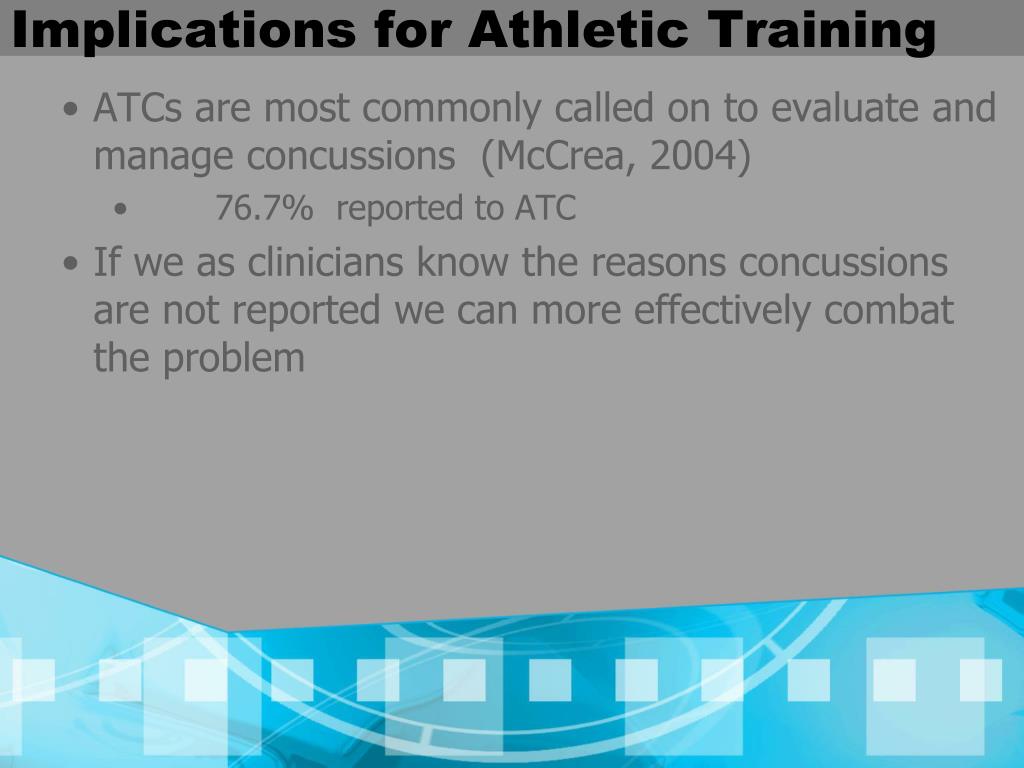 Implications for Athletic Training

• ATCs are most commonly called on to evaluate and manage concussions (McCrea, 2004)
  • 76.7% reported to ATC
• If we as clinicians know the reasons concussions are not reported we can more effectively combat the problem